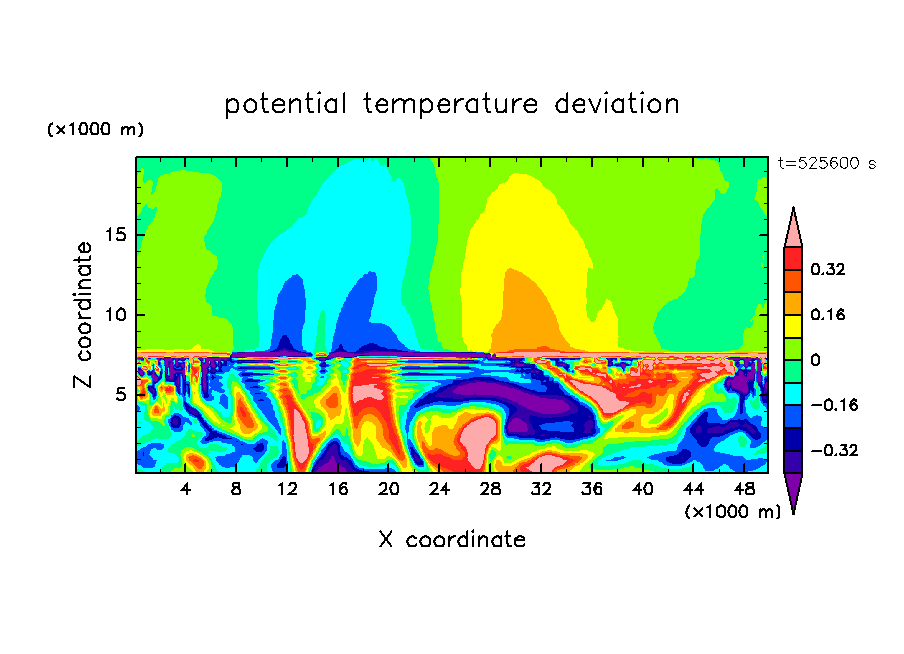 potential temperature deviation

(×1000 m)

t=525600 s

Z coordinate

15
10
5

4 8 12 16 20 24 28 32 36 40 44 48

(×1000 m)

X coordinate

0.32
0.16
0
−0.16
−0.32